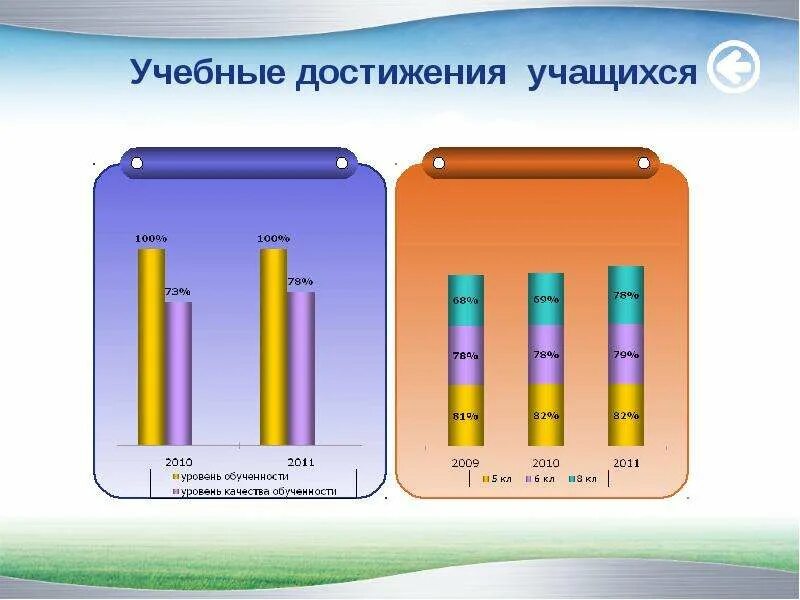 Учебные достижения учащихся

100%
73%
100%
78%
2010
2011
уровень обученности
уровень качества обученности

68%
78%
81%
69%
78%
82%
78%
79%
82%
2009
2010
2011
5 кл
6 кл
8 кл